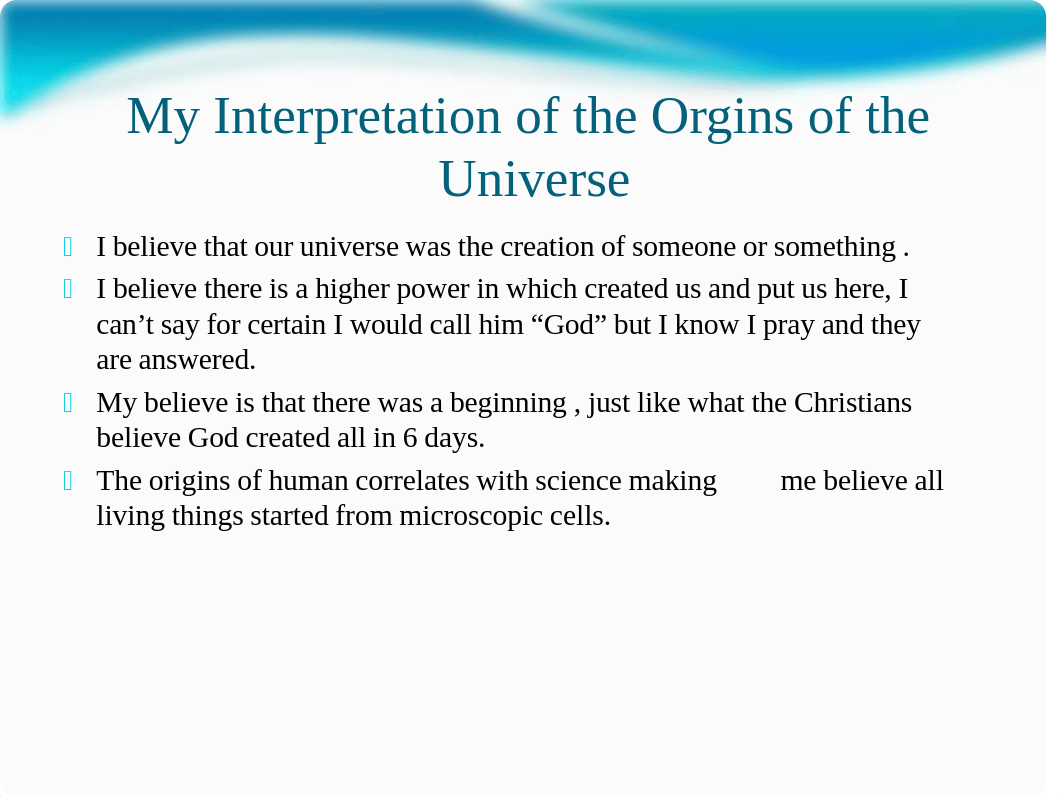 My Interpretation of the Orgins of the Universe

I believe that our universe was the creation of someone or something .

I believe there is a higher power in which created us and put us here, I can’t say for certain I would call him “God” but I know I pray and they are answered.

My believe is that there was a beginning , just like what the Christians believe God created all in 6 days.

The origins of human correlates with science making me believe all living things started from microscopic cells.